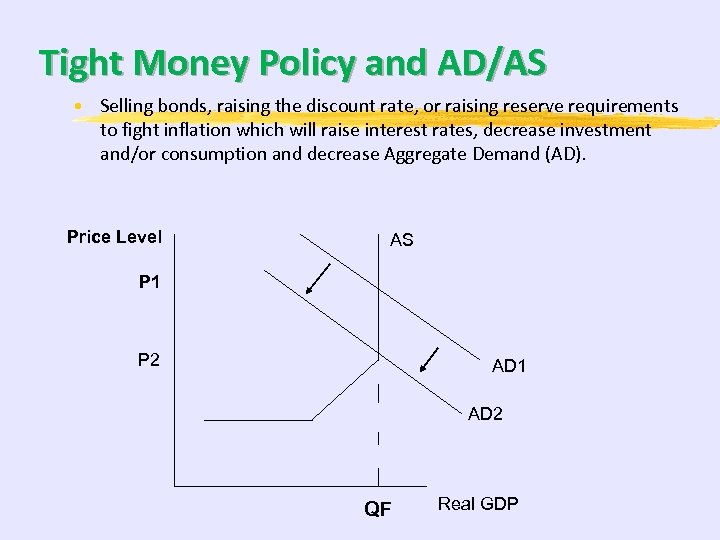 Tight Money Policy and AD/AS

• Selling bonds, raising the discount rate, or raising reserve requirements to fight inflation which will raise interest rates, decrease investment and/or consumption and decrease Aggregate Demand (AD).

Price Level
AS
P1
P2
AD1
AD2
QF
Real GDP